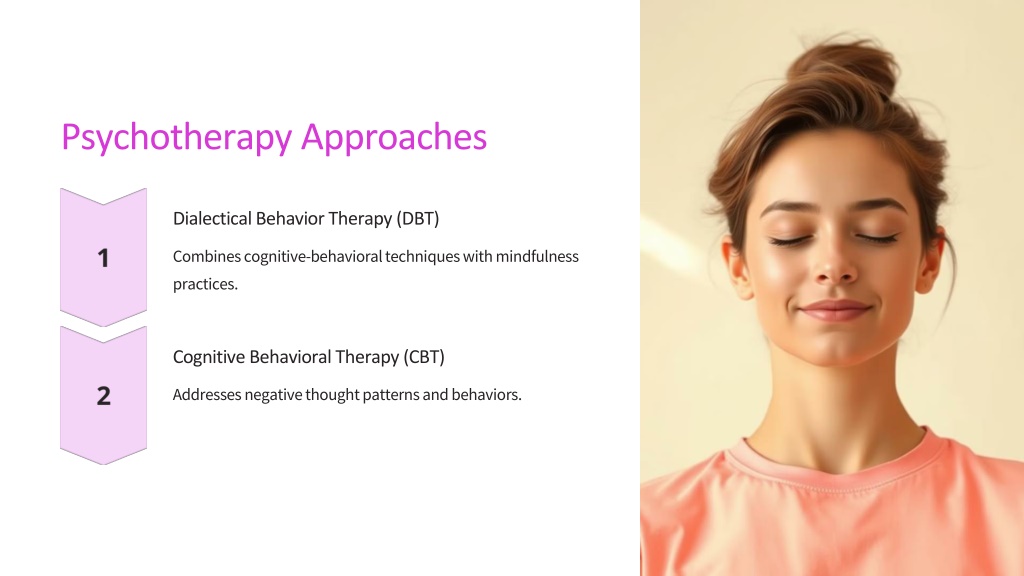 Psychotherapy Approaches

1

Dialectical Behavior Therapy (DBT)

Combines cognitive-behavioral techniques with mindfulness practices.

2

Cognitive Behavioral Therapy (CBT)

Addresses negative thought patterns and behaviors.